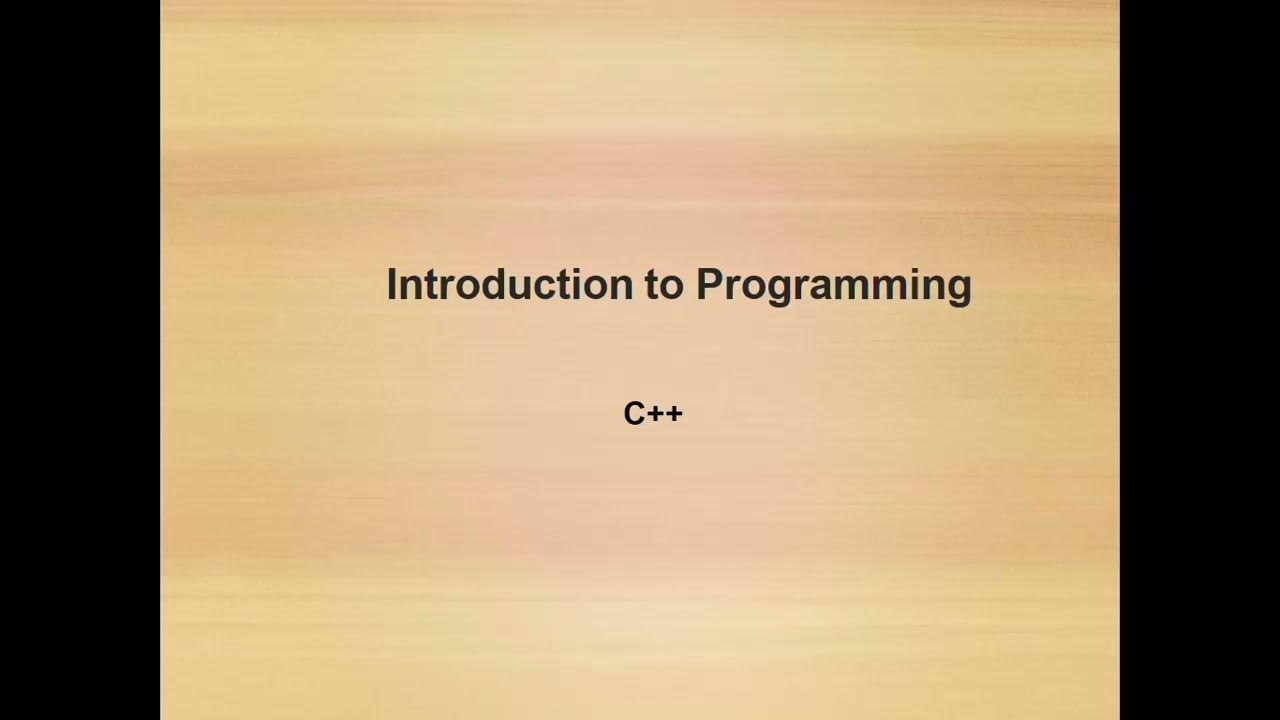 Introduction to Programming

C++